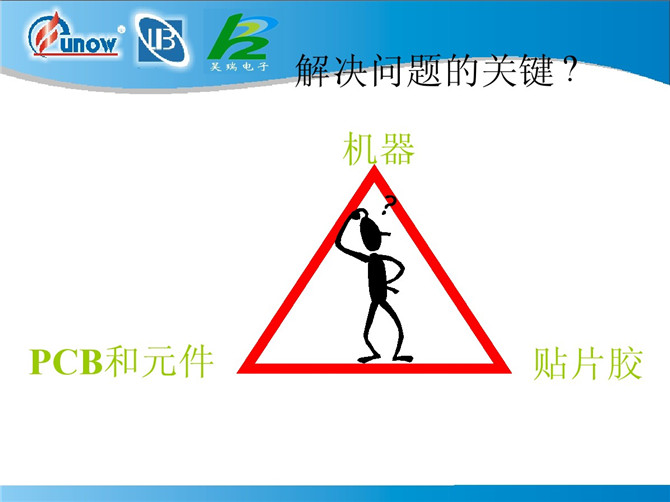 unow

昊瑞电子

解决问题的关键？

机器

?

PCB和元件

贴片胶